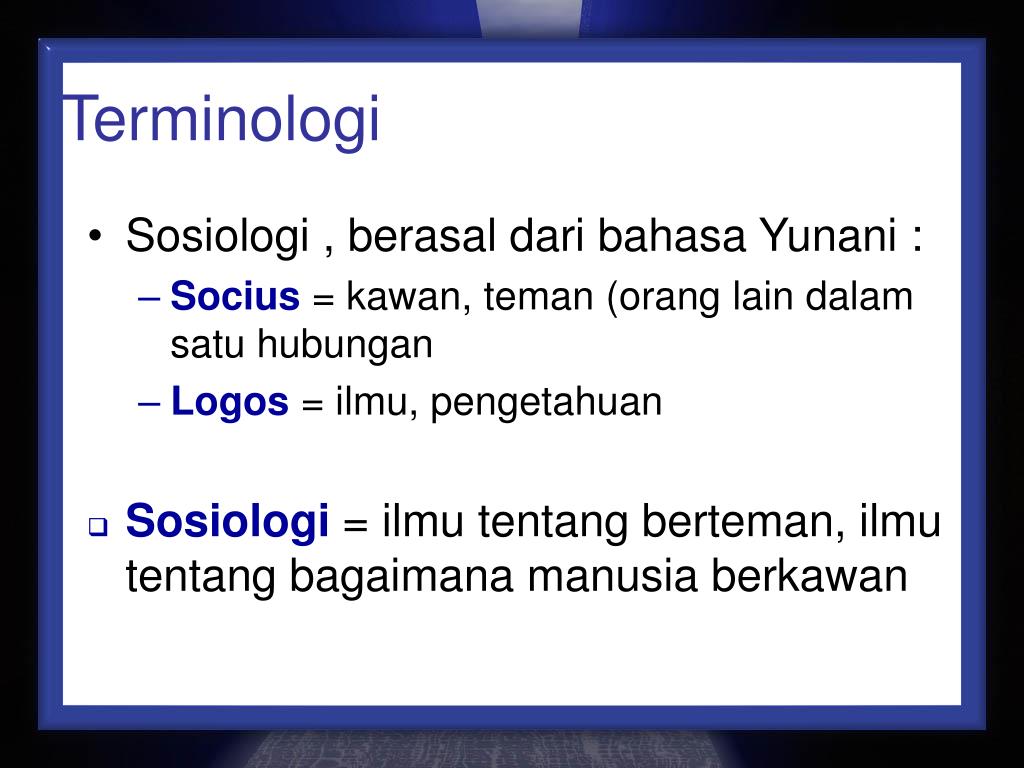 Terminologi

• Sosiologi , berasal dari bahasa Yunani :
– Socius = kawan, teman (orang lain dalam satu hubungan
– Logos = ilmu, pengetahuan

❑ Sosiologi = ilmu tentang berteman, ilmu tentang bagaimana manusia berkawan